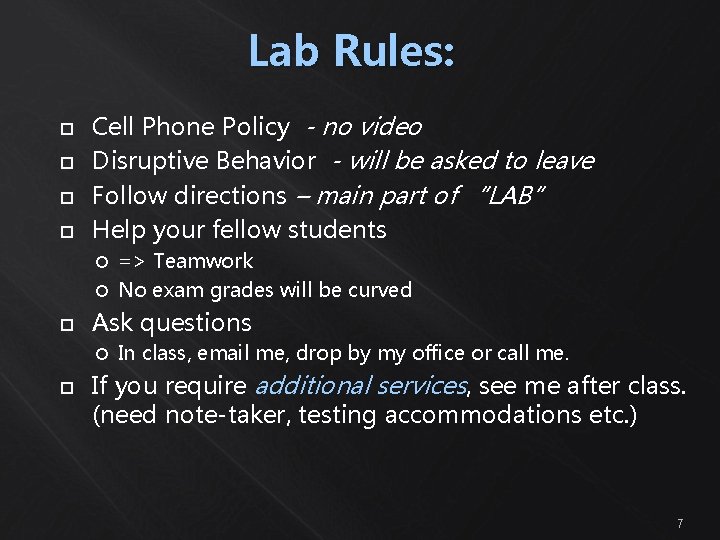 Lab Rules:

Cell Phone Policy - no video

Disruptive Behavior - will be asked to leave

Follow directions – main part of "LAB"

Help your fellow students

=> Teamwork

No exam grades will be curved

Ask questions

In class, email me, drop by my office or call me.

If you require additional services, see me after class. (need note-taker, testing accommodations etc.)

7